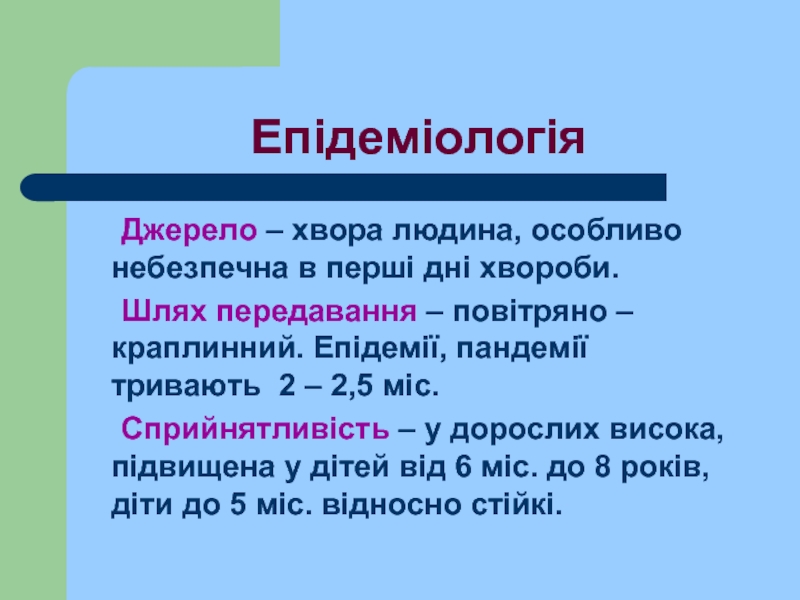 Епідеміологія

Джерело – хвора людина, особливо небезпечна в перші дні хвороби.

Шлях передавання – повітряно – краплинний. Епідемії, пандемії тривають 2 – 2,5 міс.

Сприйнятливість – у дорослих висока, підвищена у дітей від 6 міс. до 8 років, діти до 5 міс. відносно стійкі.